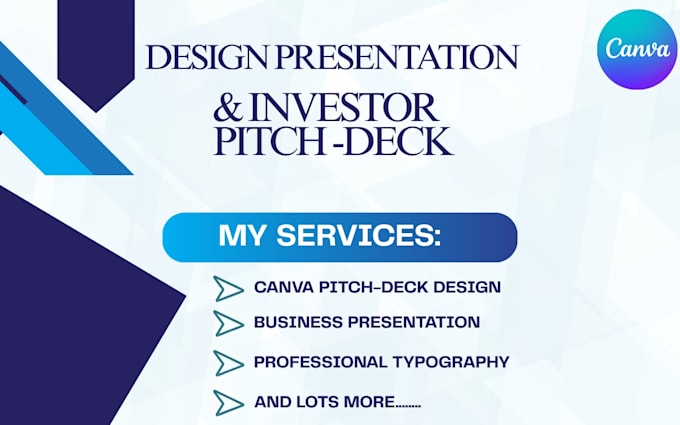 Canva

DESIGN PRESENTATION
& INVESTOR
PITCH -DECK

MY SERVICES:

CANVA PITCH-DECK DESIGN

BUSINESS PRESENTATION

PROFESSIONAL TYPOGRAPHY

AND LOTS MORE........